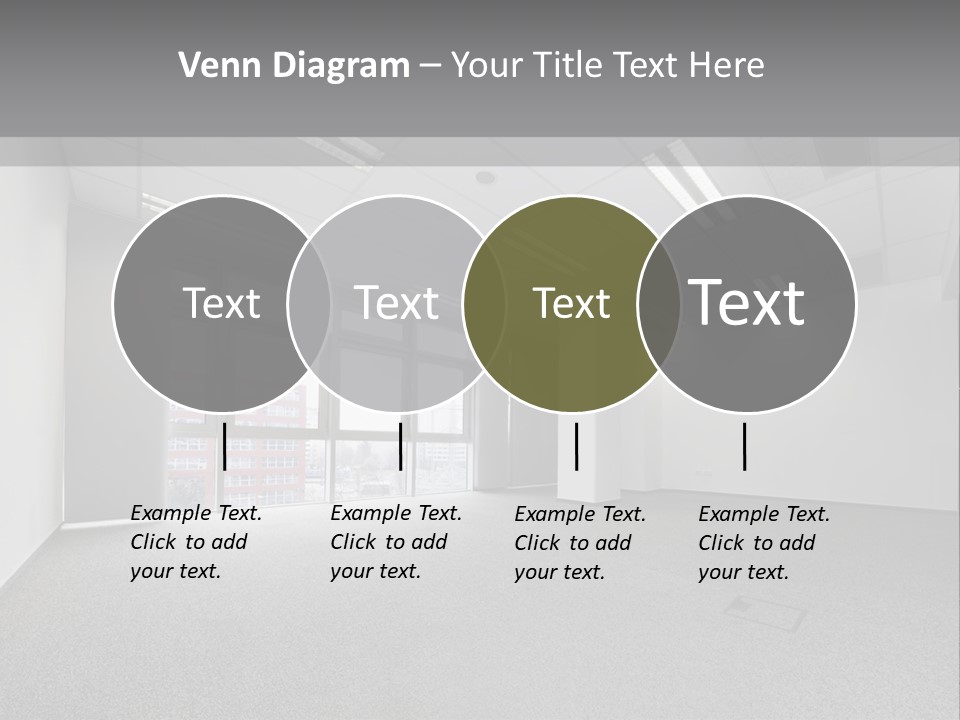 Venn Diagram – Your Title Text Here

Text

Text

Text

Text

Example Text. Click to add your text.

Example Text. Click to add your text.

Example Text. Click to add your text.

Example Text. Click to add your text.